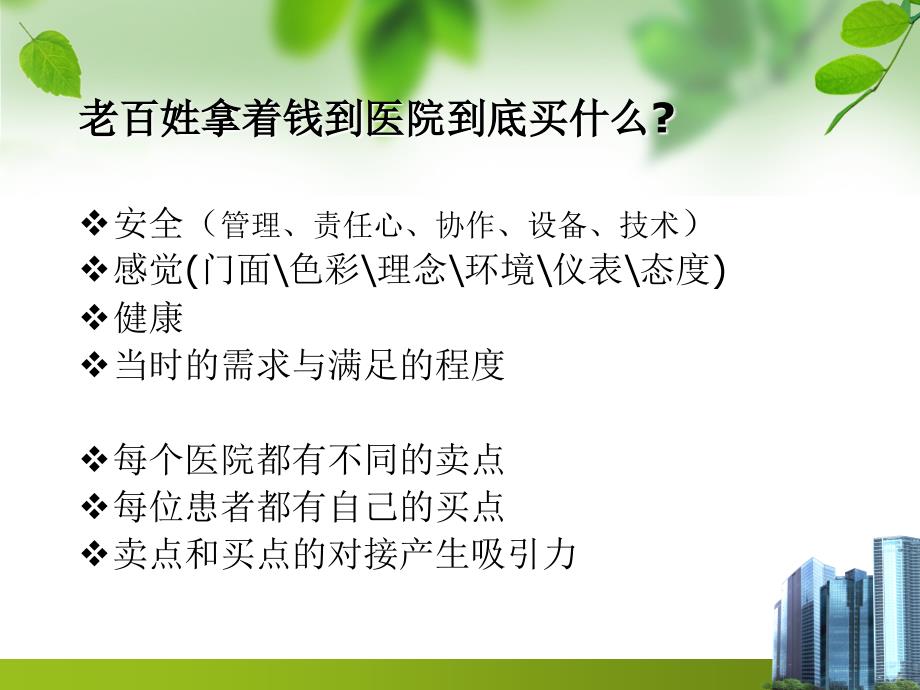 老百姓拿着钱到医院到底买什么？

❖安全（管理、责任心、协作、设备、技术）
❖感觉(门面\色彩\理念\环境\仪表\态度)
❖健康
❖当时的需求与满足的程度

❖每个医院都有不同的卖点
❖每位患者都有自己的买点
❖卖点和买点的对接产生吸引力